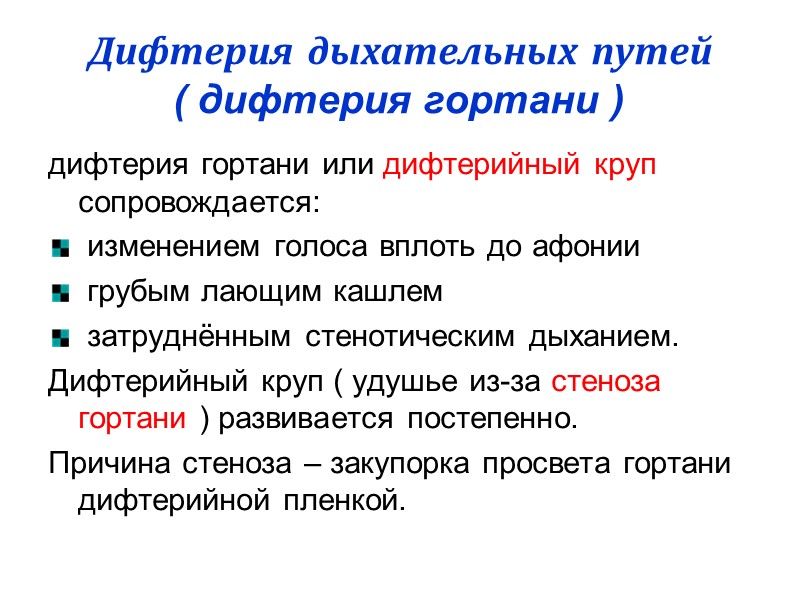 Дифтерия дыхательных путей
( дифтерия гортани )

дифтерия гортани или дифтерийный круп сопровождается:

изменением голоса вплоть до афонии

грубым лающим кашлем

затруднённым стенотическим дыханием.

Дифтерийный круп ( удушье из-за стеноза гортани ) развивается постепенно.

Причина стеноза – закупорка просвета гортани дифтерийной пленкой.